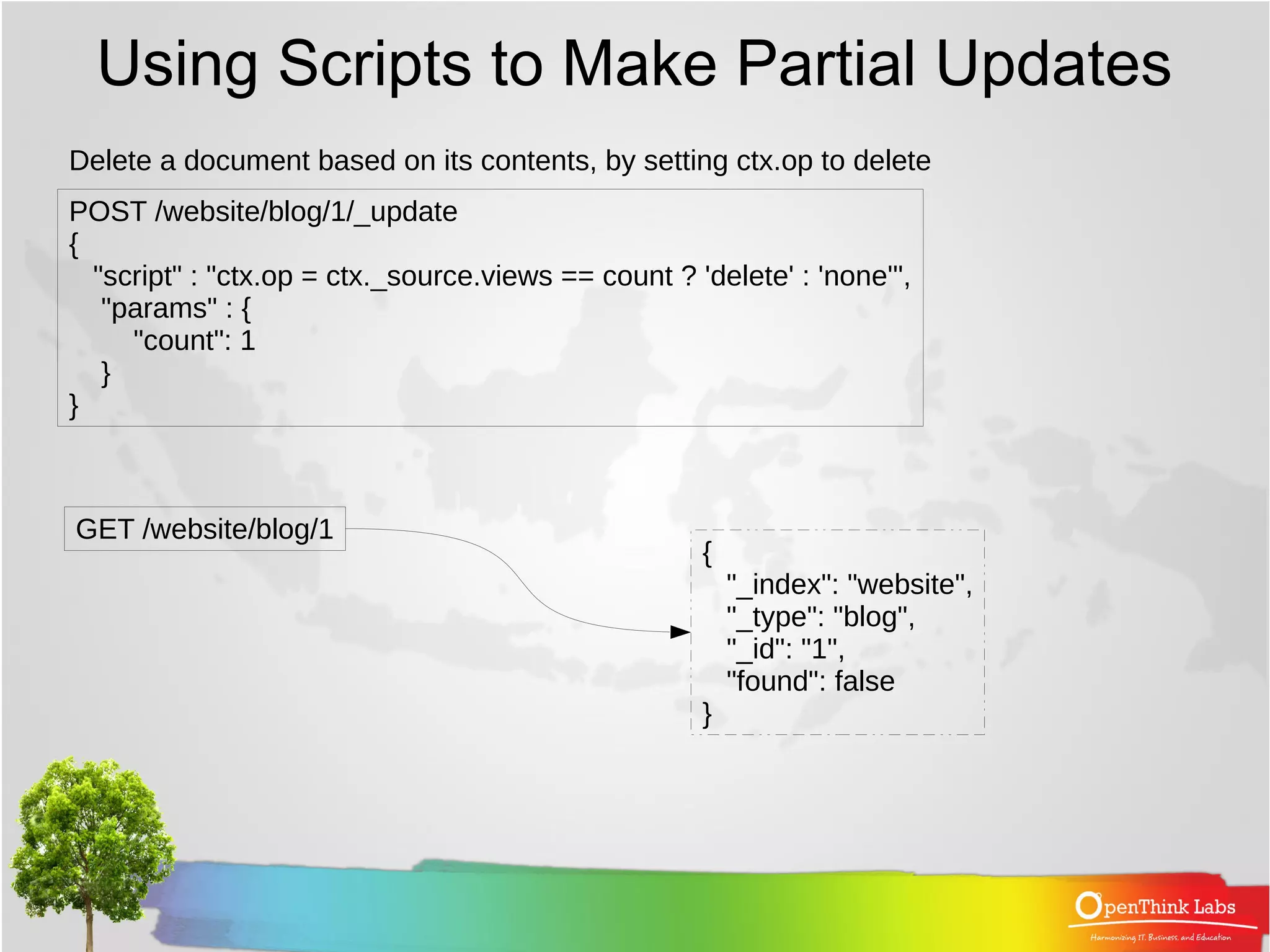 Using Scripts to Make Partial Updates

Delete a document based on its contents, by setting ctx.op to delete

POST /website/blog/1/_update
{
"script" : "ctx.op = ctx._source.views == count ? 'delete' : 'none'",
"params" : {
"count": 1
}
}

GET /website/blog/1

{
"_index": "website",
"_type": "blog",
"_id": "1",
"found": false
}

OpenThink Labs
Harmonizing IT, Business, and Education